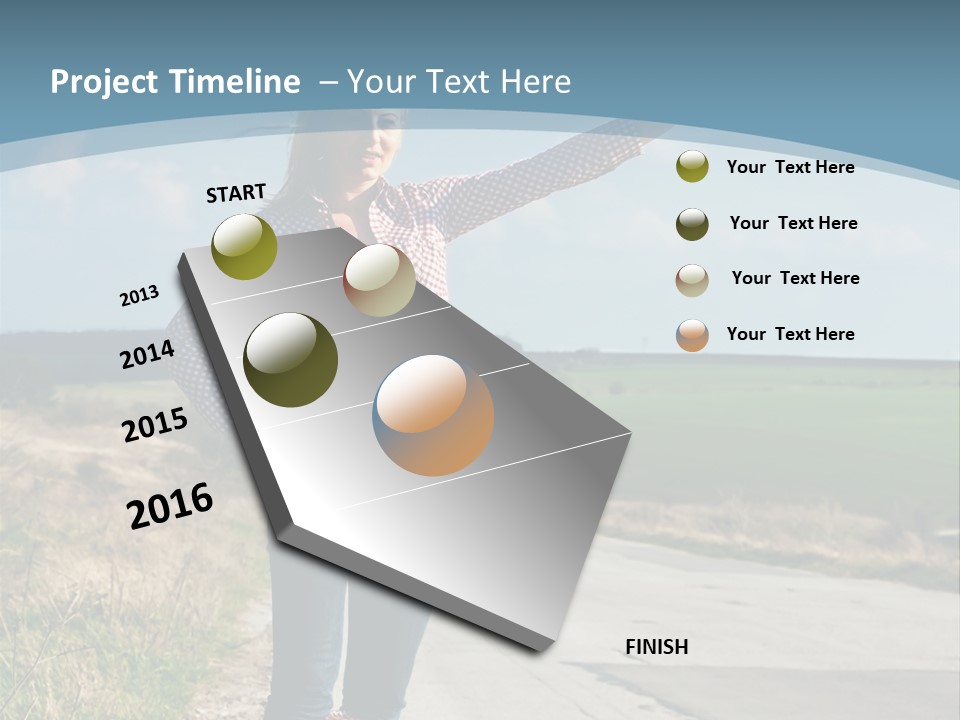 Project Timeline – Your Text Here

START

2013

2014

2015

2016

FINISH

Your Text Here

Your Text Here

Your Text Here

Your Text Here